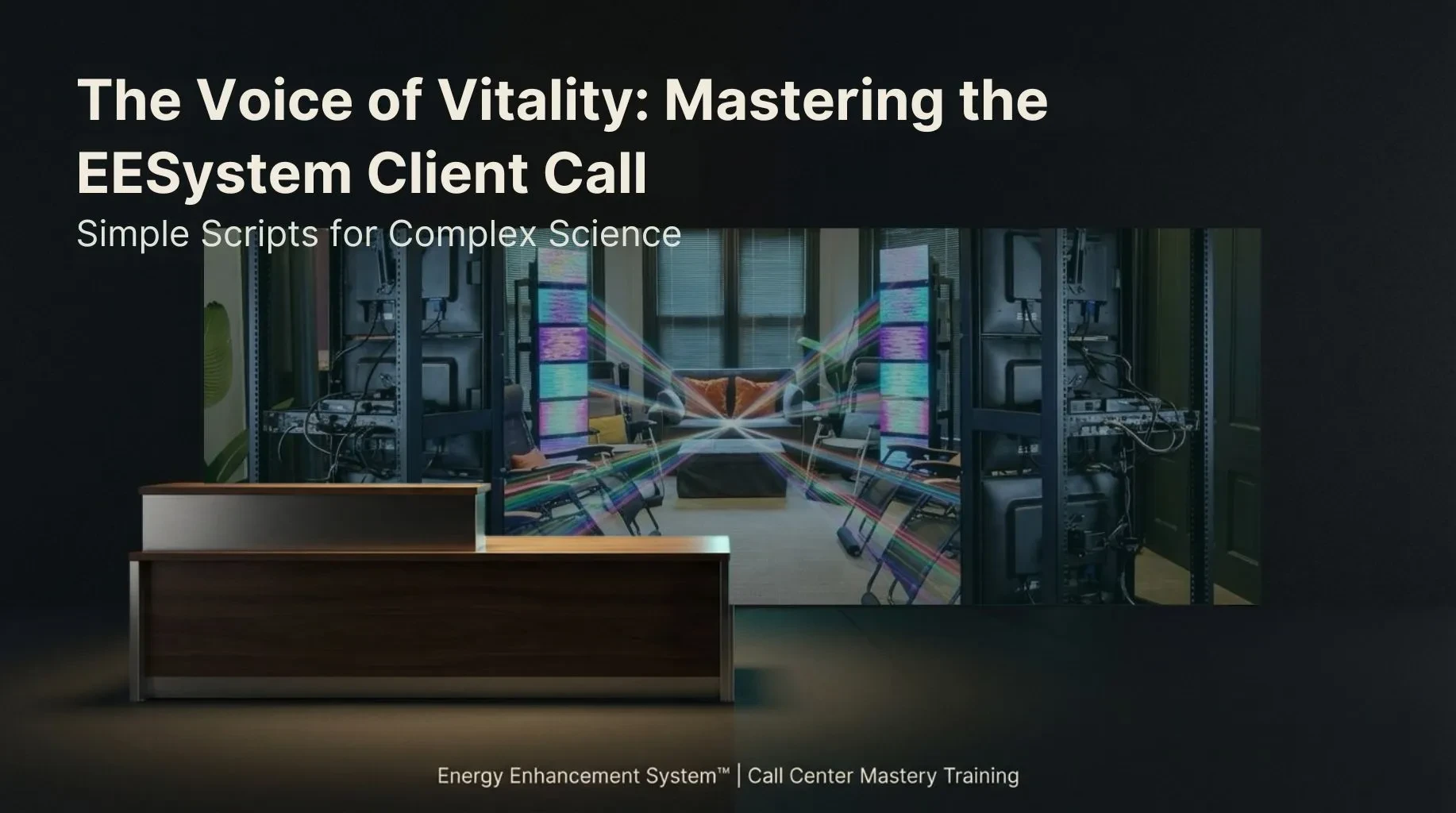 The Voice of Vitality: Mastering the EESystem Client Call

Simple Scripts for Complex Science

Energy Enhancement System™ | Call Center Mastery Training